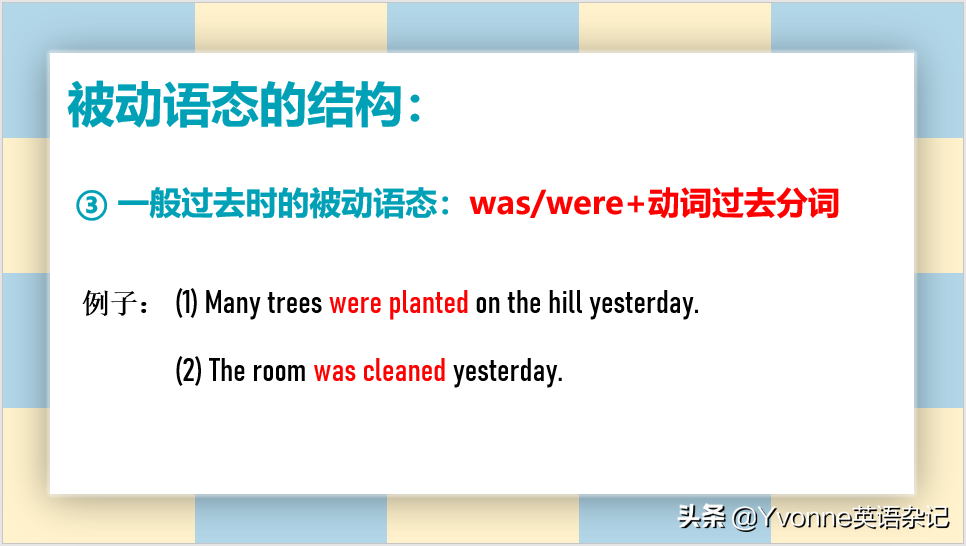 被动语态的结构：

③ 一般过去时的被动语态：was/were+动词过去分词

例子： (1) Many trees were planted on the hill yesterday.

(2) The room was cleaned yesterday.

头条 @Yvonne英语杂记